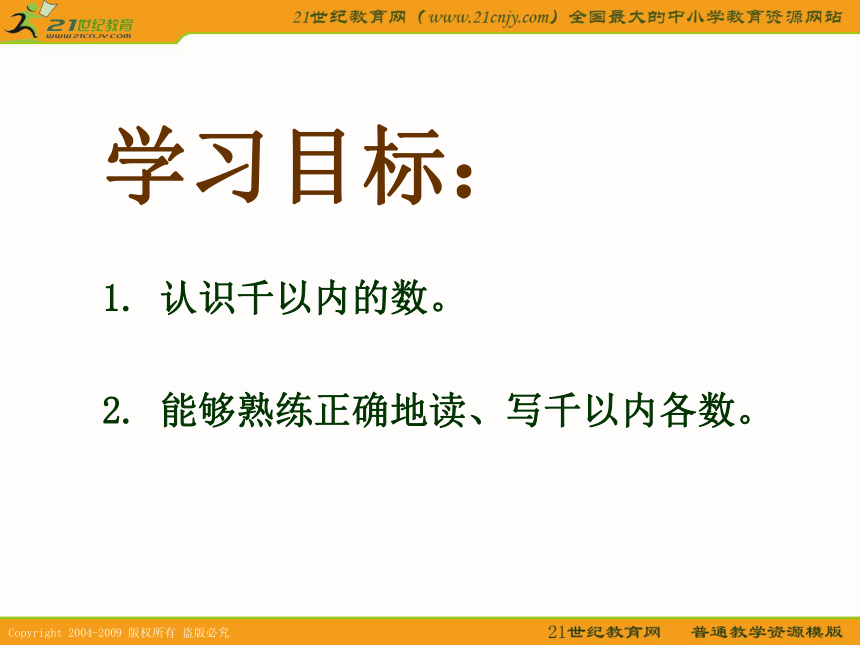 21世纪教育
www.21cnjy.com

21世纪教育网（www.21cnjy.com）全国最大的中小学教育资源网站

学习目标：

1. 认识千以内的数。

2. 能够熟练正确地读、写千以内各数。

Copyright 2004-2009 版权所有 盗版必究

21世纪教育网 普通教学资源模版